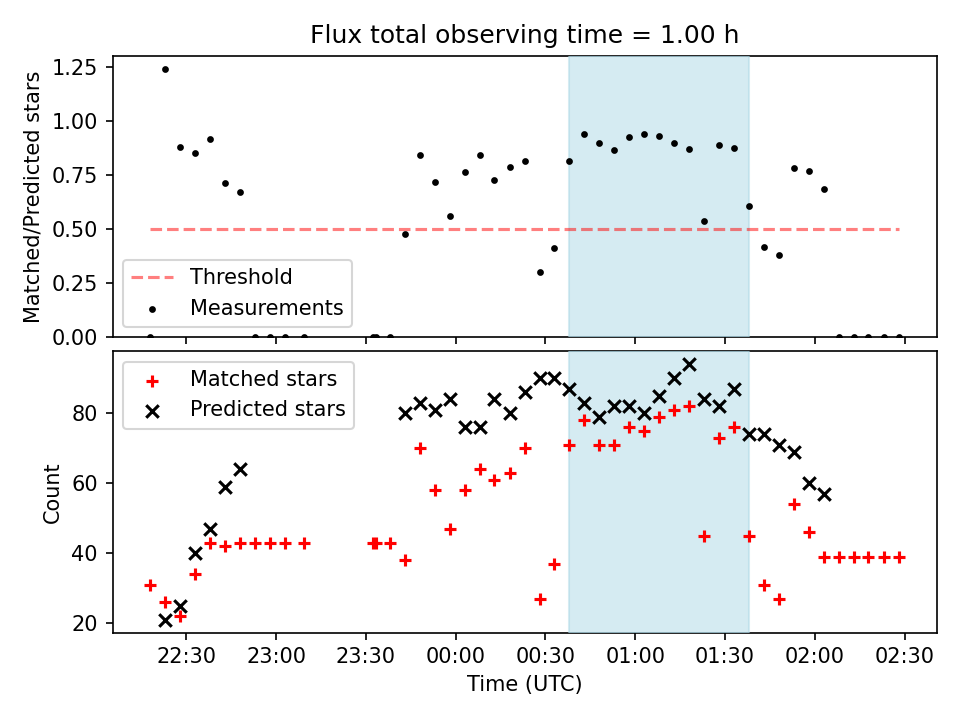 Flux total observing time = 1.00 h

Matched/Predicted stars

1.25
1.00
0.75
0.50
0.25
0.00

Threshold
Measurements

Matched stars
Predicted stars

Count

80
60
40
20

22:30 23:00 23:30 00:00 00:30 01:00 01:30 02:00 02:30

Time (UTC)